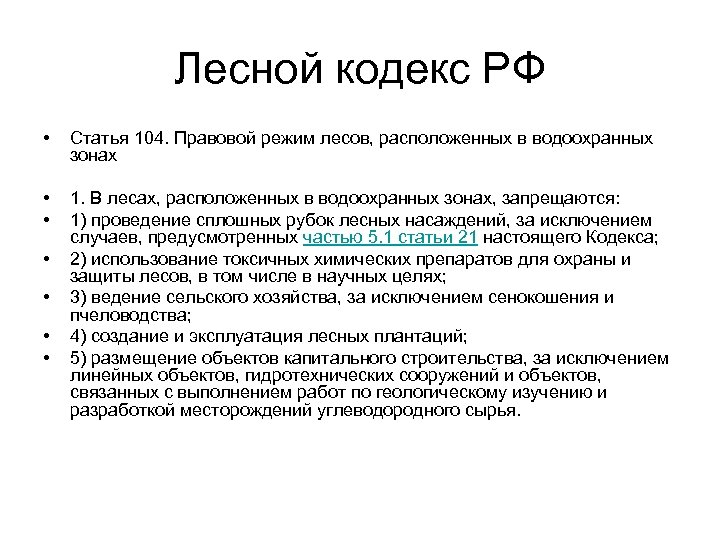 Лесной кодекс РФ

• Статья 104. Правовой режим лесов, расположенных в водоохранных зонах

• 1. В лесах, расположенных в водоохранных зонах, запрещаются:
• 1) проведение сплошных рубок лесных насаждений, за исключением случаев, предусмотренных частью 5.1 статьи 21 настоящего Кодекса;
• 2) использование токсичных химических препаратов для охраны и защиты лесов, в том числе в научных целях;
• 3) ведение сельского хозяйства, за исключением сенокошения и пчеловодства;
• 4) создание и эксплуатация лесных плантаций;
• 5) размещение объектов капитального строительства, за исключением линейных объектов, гидротехнических сооружений и объектов, связанных с выполнением работ по геологическому изучению и разработкой месторождений углеводородного сырья.